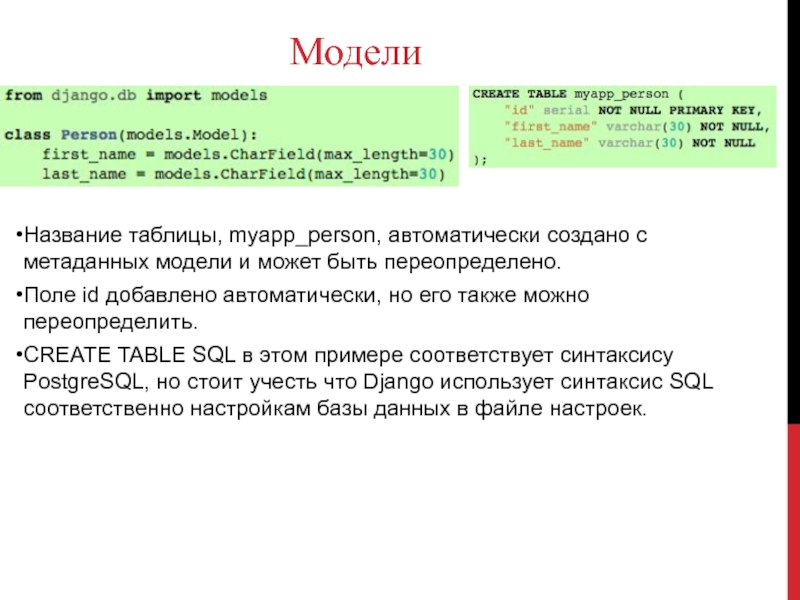 Модели

from django.db import models

class Person(models.Model):
    first_name = models.CharField(max_length=30)
    last_name = models.CharField(max_length=30)

CREATE TABLE myapp_person (
    "id" serial NOT NULL PRIMARY KEY,
    "first_name" varchar(30) NOT NULL,
    "last_name" varchar(30) NOT NULL
);

•Название таблицы, myapp_person, автоматически создано с метаданных модели и может быть переопределено.

•Поле id добавлено автоматически, но его также можно переопределить.

•CREATE TABLE SQL в этом примере соответствует синтаксису PostgreSQL, но стоит учесть что Django использует синтаксис SQL соответственно настройкам базы данных в файле настроек.